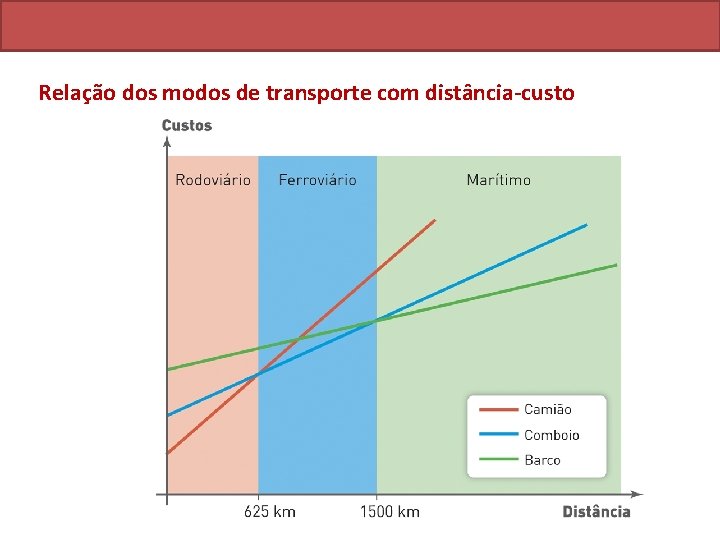 Relação dos modos de transporte com distância-custo

Custos

Rodoviário

Ferroviário

Marítimo

Camião

Comboio

Barco

625 km

1500 km

Distância